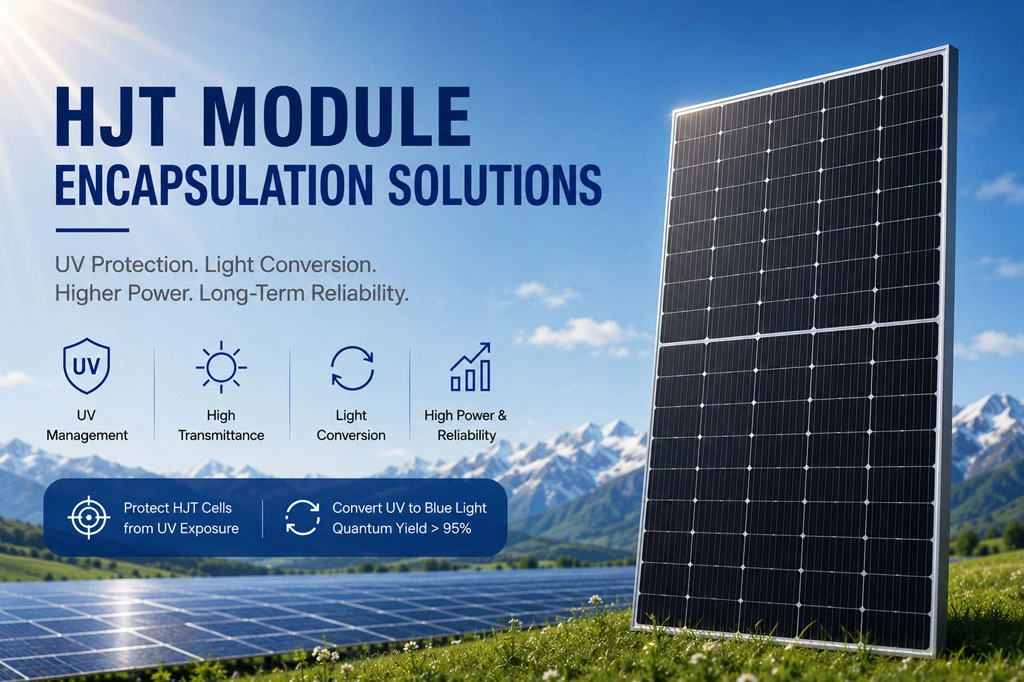 HJT MODULE
ENCAPSULATION SOLUTIONS

UV Protection. Light Conversion. Higher Power. Long-Term Reliability.

UV

UV
Management

High
Transmittance

Light
Conversion

High Power &
Reliability

Protect HJT Cells
from UV Exposure

Convert UV to Blue Light
Quantum Yield > 95%